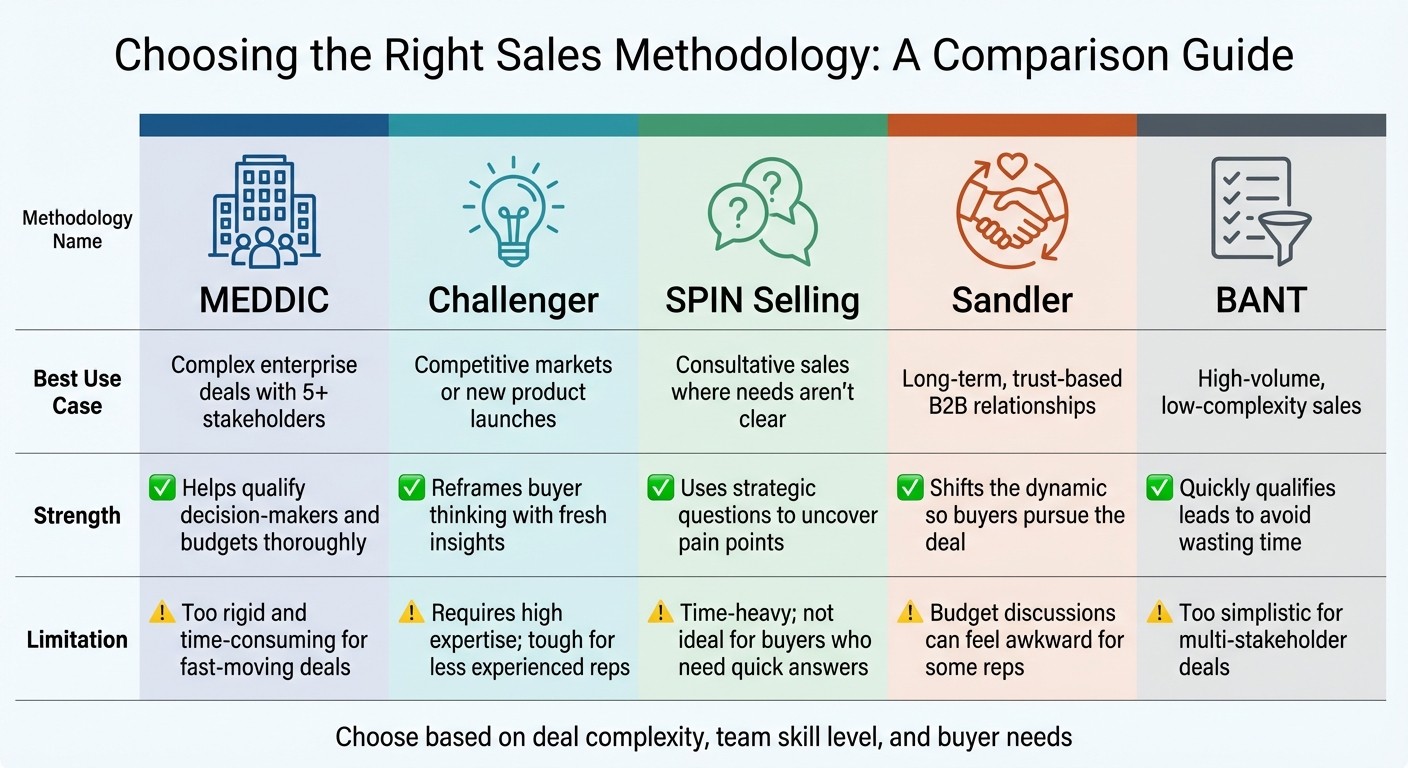 Choosing the Right Sales Methodology: A Comparison Guide

| Methodology Name | MEDDIC | Challenger | SPIN Selling | Sandler | BANT |
|---|---|---|---|---|---|
| Best Use Case | Complex enterprise deals with 5+ stakeholders | Competitive markets or new product launches | Consultative sales where needs aren't clear | Long-term, trust-based B2B relationships | High-volume, low-complexity sales |
| Strength | ✅ Helps qualify decision-makers and budgets thoroughly | ✅ Reframes buyer thinking with fresh insights | ✅ Uses strategic questions to uncover pain points | ✅ Shifts the dynamic so buyers pursue the deal | ✅ Quickly qualifies leads to avoid wasting time |
| Limitation | ⚠️ Too rigid and time-consuming for fast-moving deals | ⚠️ Requires high expertise; tough for less experienced reps | ⚠️ Time-heavy; not ideal for buyers who need quick answers | ⚠️ Budget discussions can feel awkward for some reps | ⚠️ Too simplistic for multi-stakeholder deals |

Choose based on deal complexity, team skill level, and buyer needs